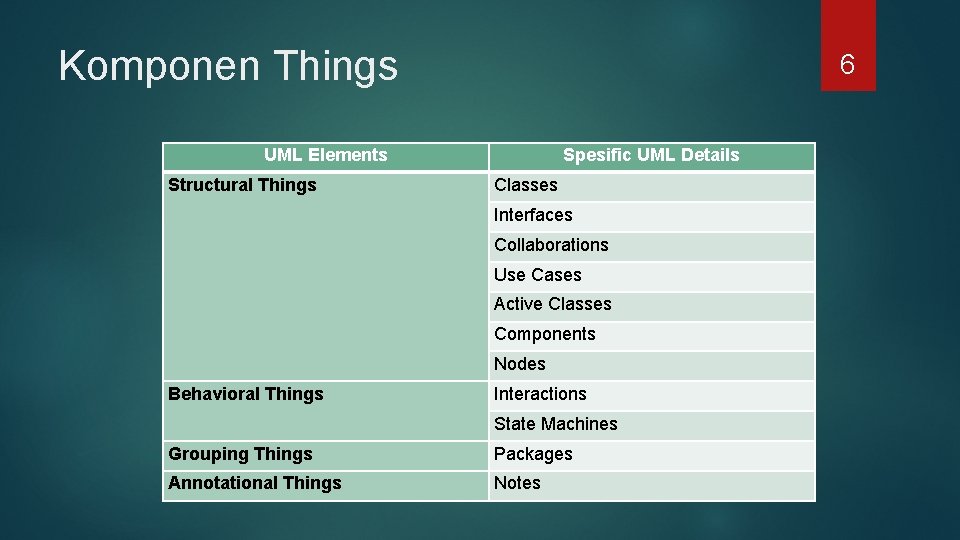 Komponen Things

6

| UML Elements | Spesific UML Details |
|---|---|
| Structural Things | Classes |
| | Interfaces |
| | Collaborations |
| | Use Cases |
| | Active Classes |
| | Components |
| | Nodes |
| Behavioral Things | Interactions |
| | State Machines |
| Grouping Things | Packages |
| Annotational Things | Notes |